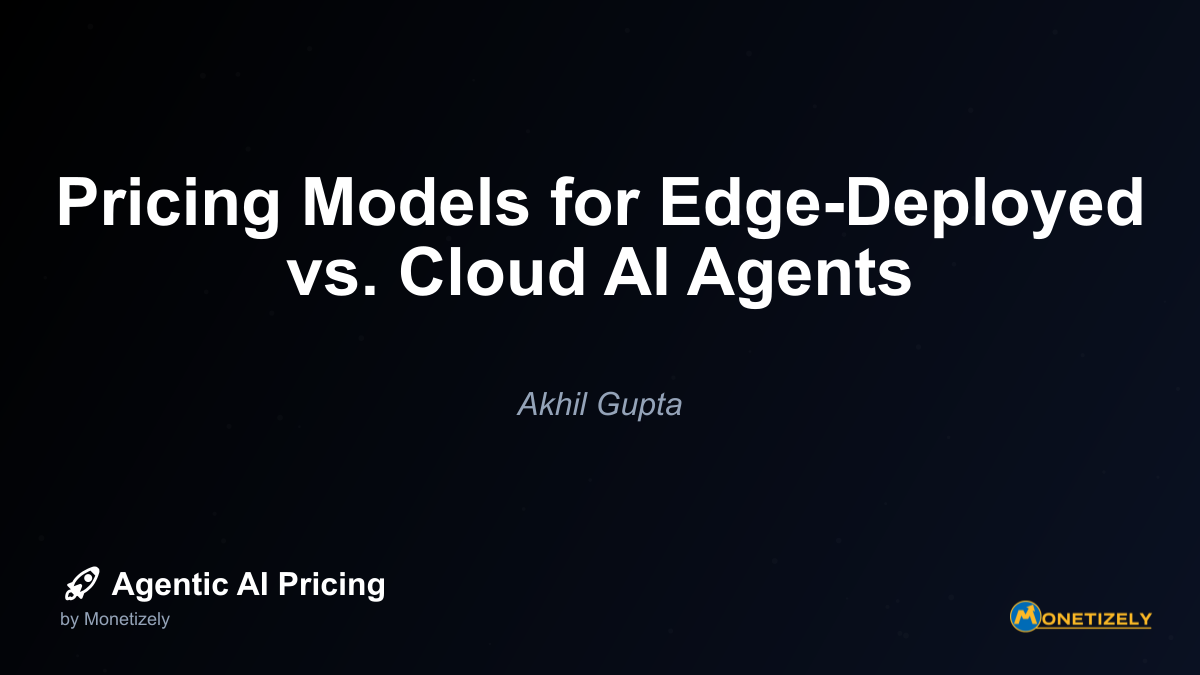 Pricing Models for Edge-Deployed vs. Cloud AI Agents

Akhil Gupta

Agentic AI Pricing
by Monetizely

MONETIZELY